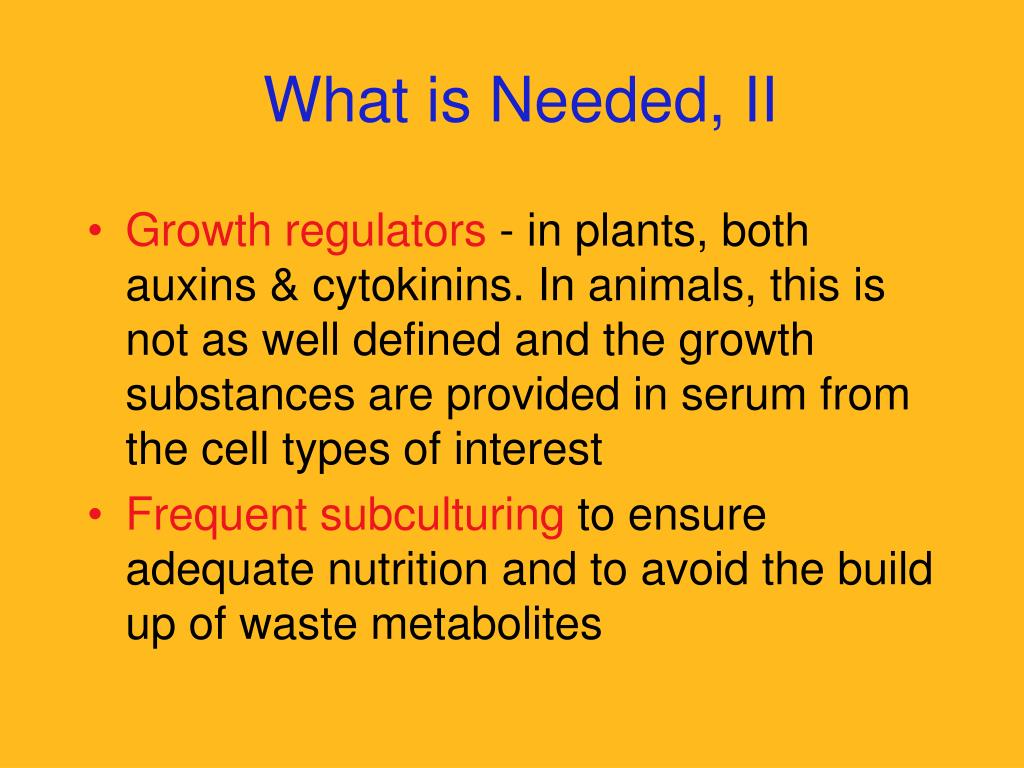 What is Needed, II

• Growth regulators - in plants, both auxins & cytokinins. In animals, this is not as well defined and the growth substances are provided in serum from the cell types of interest

• Frequent subculturing to ensure adequate nutrition and to avoid the build up of waste metabolites